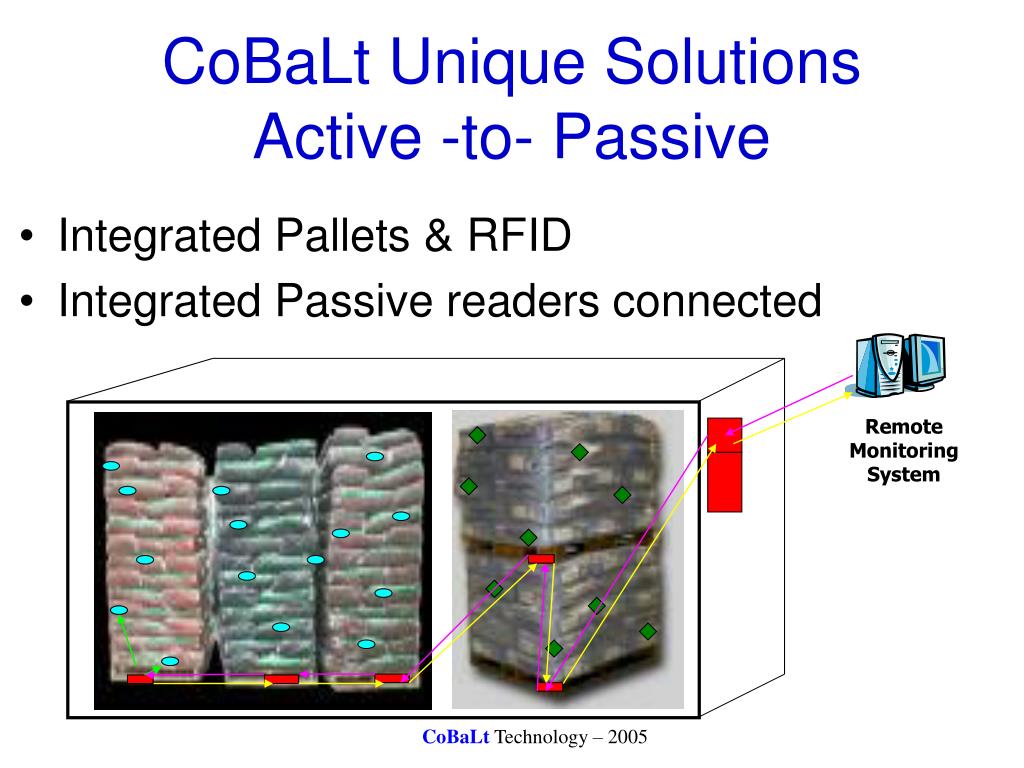 CoBaLt Unique Solutions
Active -to- Passive

• Integrated Pallets & RFID
• Integrated Passive readers connected

Remote Monitoring System

CoBaLt Technology – 2005